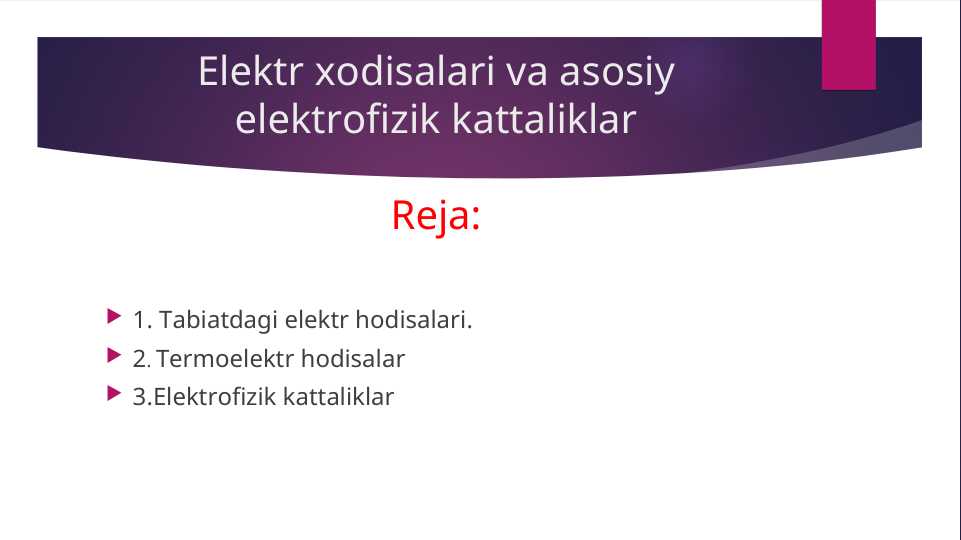 Elektr xodisalari va asosiy elektrofizik kattaliklar

Reja:

1. Tabiatdagi elektr hodisalari.
2. Termoelektr hodisalar
3.Elektrofizik kattaliklar